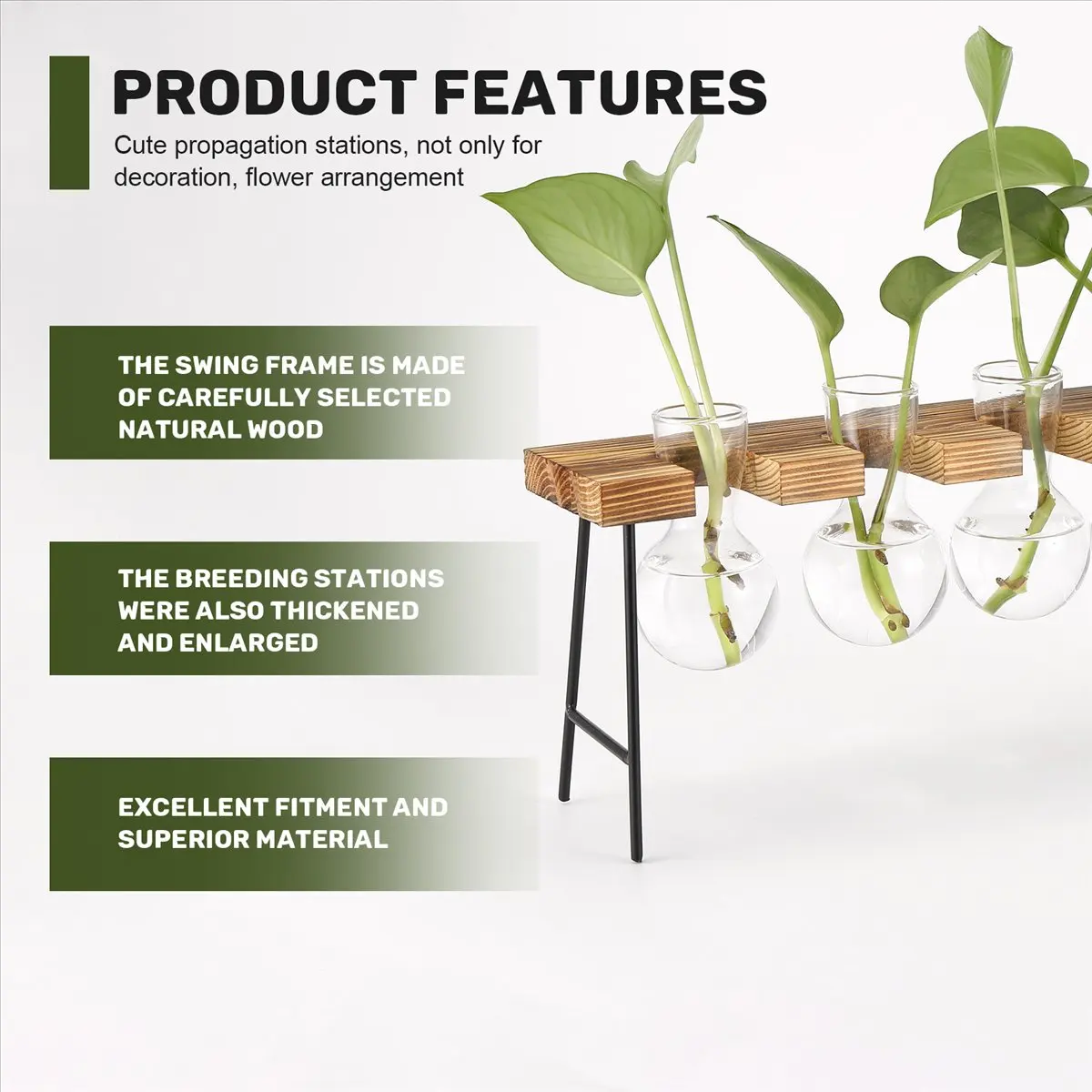 PRODUCT FEATURES

Cute propagation stations, not only for decoration, flower arrangement

THE SWING FRAME IS MADE OF CAREFULLY SELECTED NATURAL WOOD

THE BREEDING STATIONS WERE ALSO THICKENED AND ENLARGED

EXCELLENT FITMENT AND SUPERIOR MATERIAL